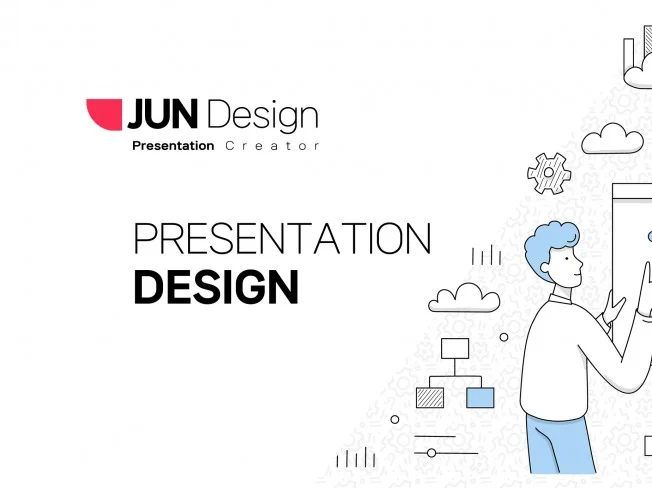 JUN Design
Presentation Creator

PRESENTATION
DESIGN